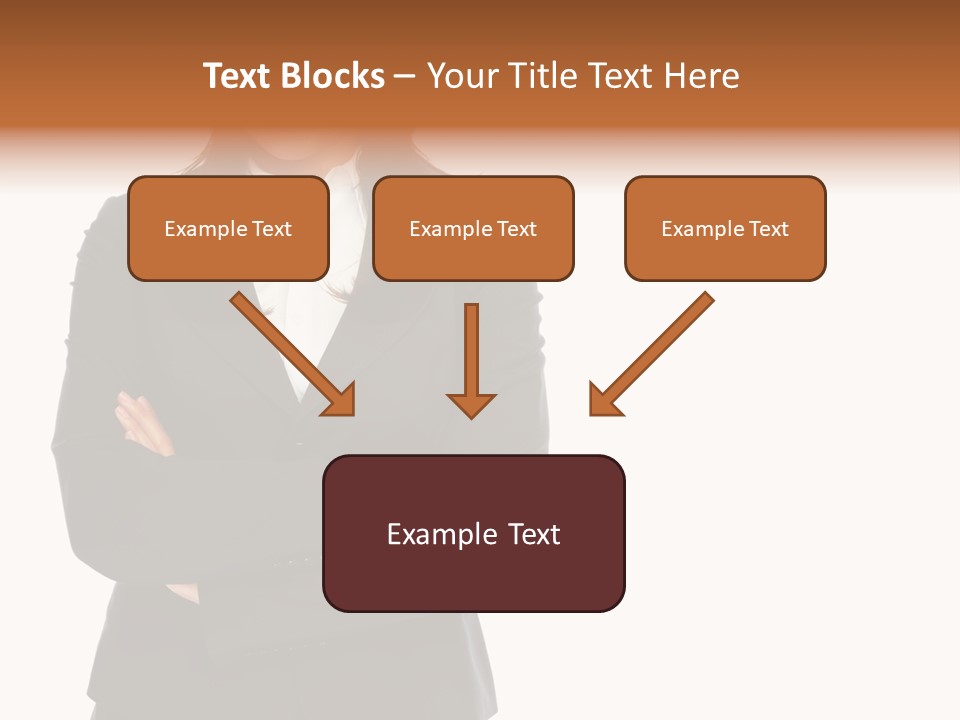 Text Blocks – Your Title Text Here

Example Text

Example Text

Example Text

Example Text